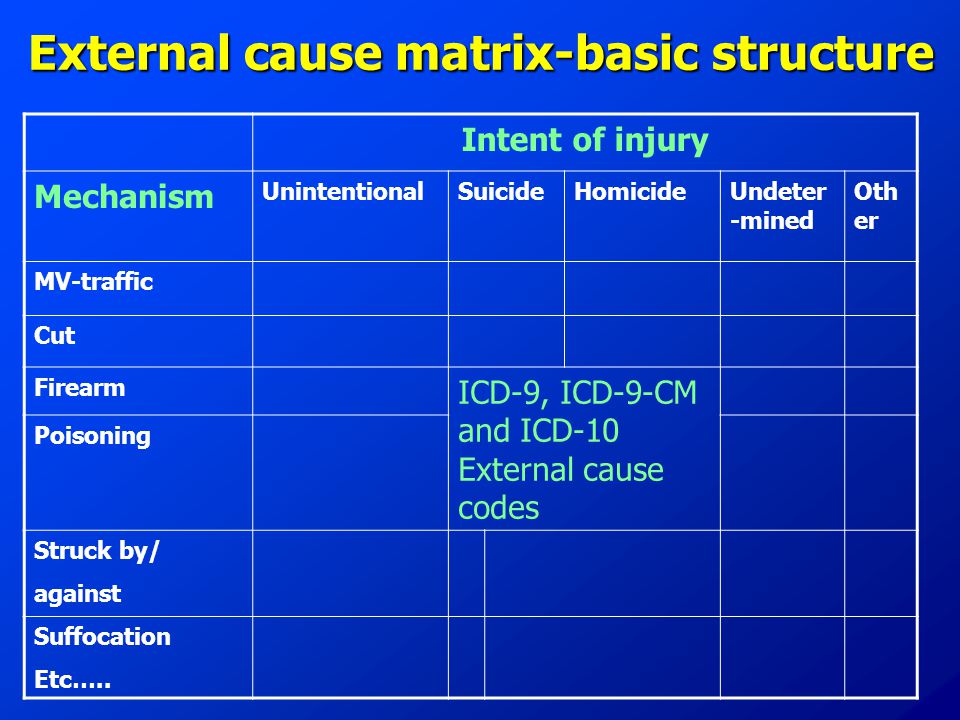 External cause matrix-basic structure

| | Intent of injury | | | | |
|---|---|---|---|---|---|
| Mechanism | Unintentional | Suicide | Homicide | Undeter-mined | Other |
| MV-traffic | | | | | |
| Cut | | | | | |
| Firearm | | ICD-9, ICD-9-CM and ICD-10 External cause codes | | | |
| Poisoning | | | | | |
| Struck by/ against | | | | | |
| Suffocation Etc….. | | | | | |